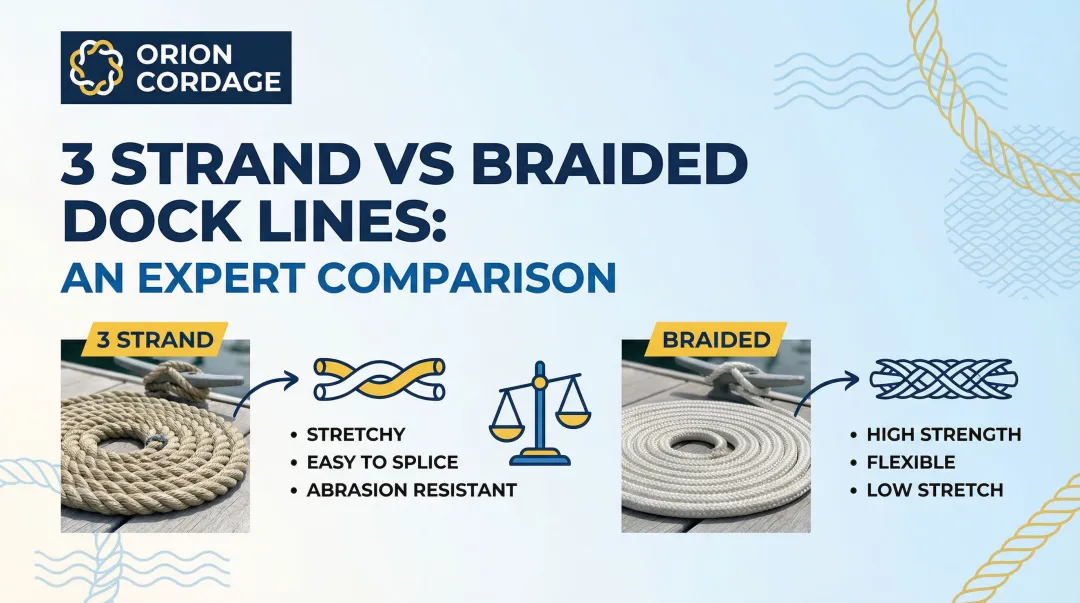 ORION CORDAGE

3 STRAND VS BRAIDED DOCK LINES: AN EXPERT COMPARISON

3 STRAND

• STRETCHY
• EASY TO SPLICE
• ABRASION RESISTANT

BRAIDED

• HIGH STRENGTH
• FLEXIBLE
• LOW STRETCH